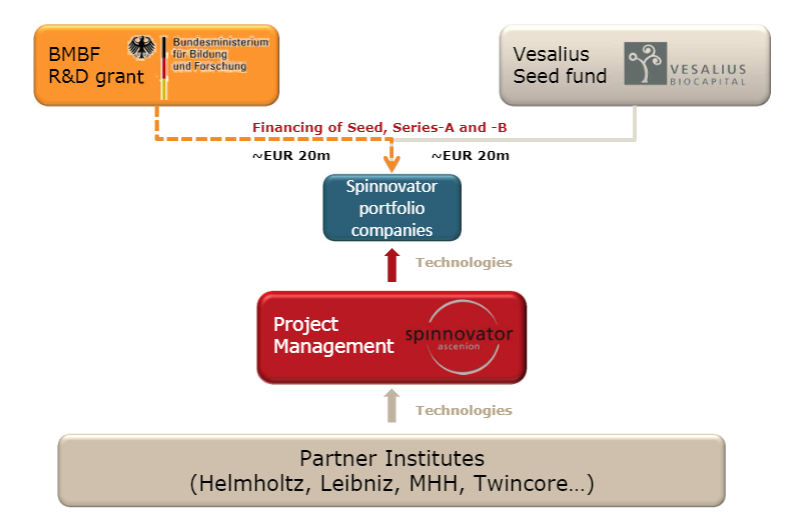 BMBF R&D grant

Bundesministerium für Bildung und Forschung

Vesalius Seed fund

VESALIUS BIOCAPITAL

Financing of Seed, Series-A and -B

~EUR 20m

~EUR 20m

Spinnovator portfolio companies

Technologies

Project Management

spinnovator ascenion

Technologies

Partner Institutes (Helmholtz, Leibniz, MHH, Twincore…)